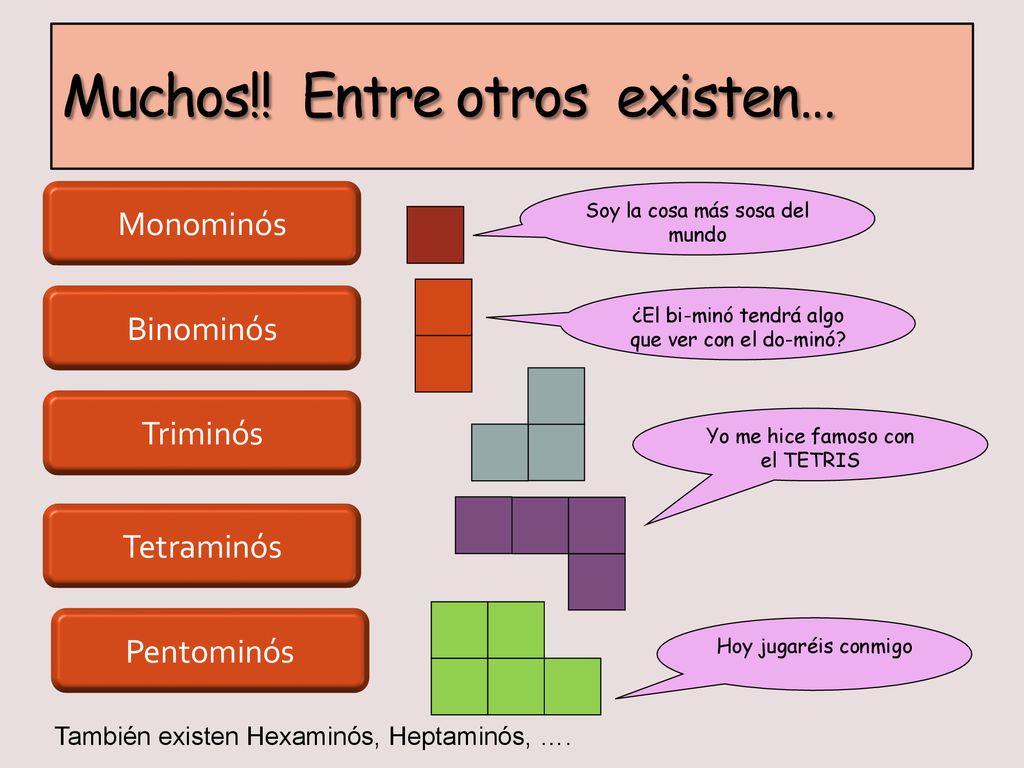 Muchos!! Entre otros existen…

Monominós

Soy la cosa más sosa del mundo

Binominós

¿El bi-minó tendrá algo que ver con el do-minó?

Triminós

Yo me hice famoso con el TETRIS

Tetraminós

Pentominós

Hoy jugaréis conmigo

También existen Hexaminós, Heptaminós, ….